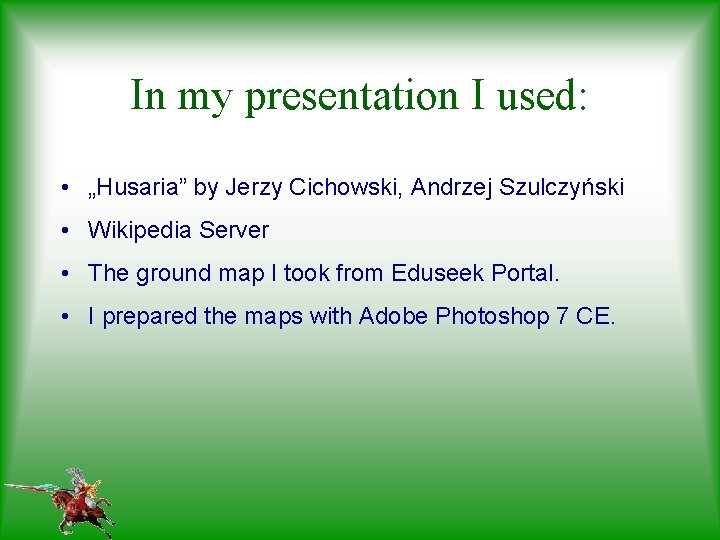 In my presentation I used:

• „Husaria” by Jerzy Cichowski, Andrzej Szulczyński
• Wikipedia Server
• The ground map I took from Eduseek Portal.
• I prepared the maps with Adobe Photoshop 7 CE.